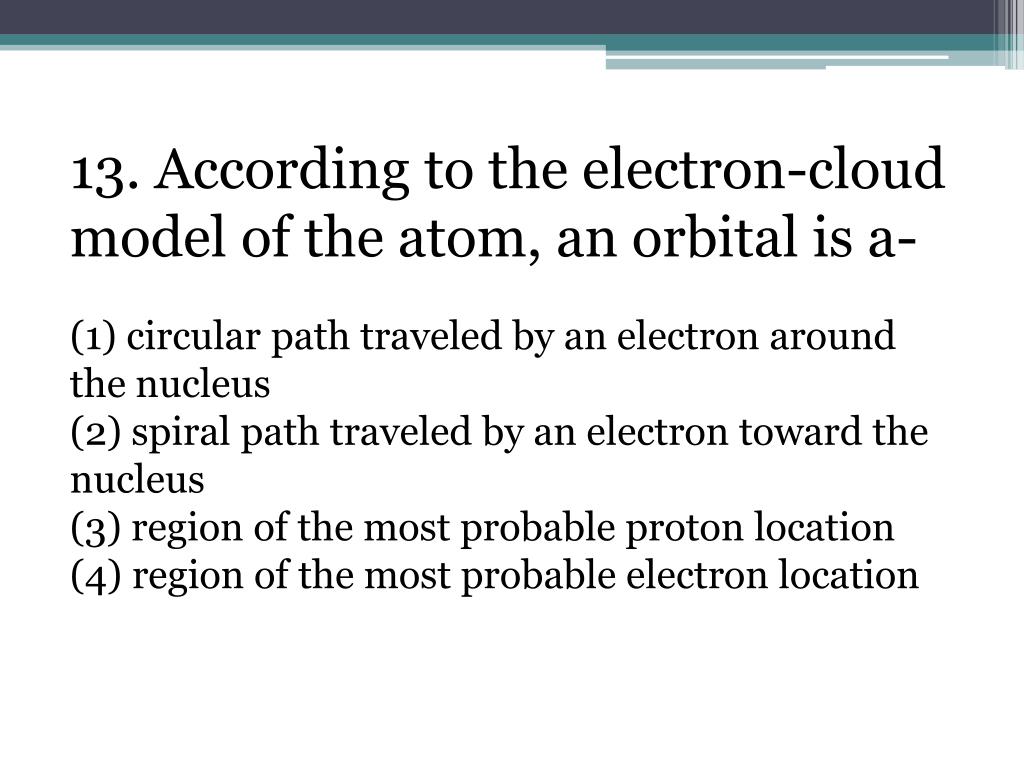 13. According to the electron-cloud model of the atom, an orbital is a-

(1) circular path traveled by an electron around the nucleus
(2) spiral path traveled by an electron toward the nucleus
(3) region of the most probable proton location
(4) region of the most probable electron location